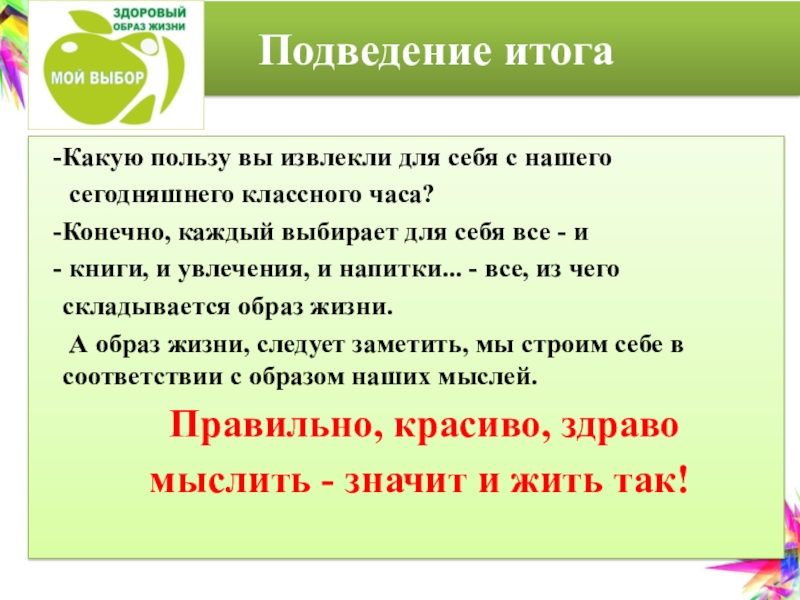 ЗДОРОВЫЙ ОБРАЗ ЖИЗНИ
МОЙ ВЫБОР

Подведение итога

-Какую пользу вы извлекли для себя с нашего сегодняшнего классного часа?

-Конечно, каждый выбирает для себя все - и

- книги, и увлечения, и напитки... - все, из чего складывается образ жизни.

А образ жизни, следует заметить, мы строим себе в соответствии с образом наших мыслей.

Правильно, красиво, здраво мыслить - значит и жить так!